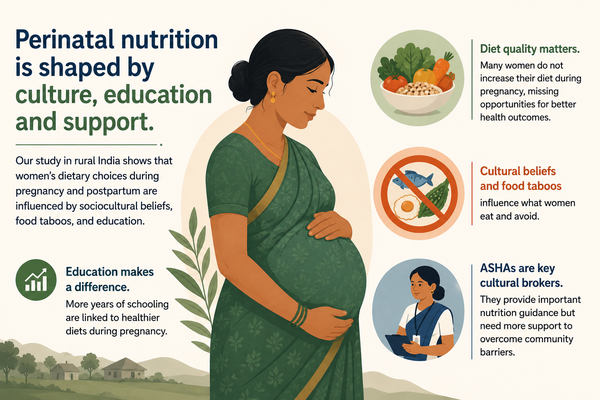 Perinatal nutrition is shaped by culture, education and support.

Our study in rural India shows that women's dietary choices during pregnancy and postpartum are influenced by sociocultural beliefs, food taboos, and education.

Education makes a difference.
More years of schooling are linked to healthier diets during pregnancy.

Diet quality matters.
Many women do not increase their diet during pregnancy, missing opportunities for better health outcomes.

Cultural beliefs and food taboos
influence what women eat and avoid.

ASHAs are key cultural brokers.
They provide important nutrition guidance but need more support to overcome community barriers.